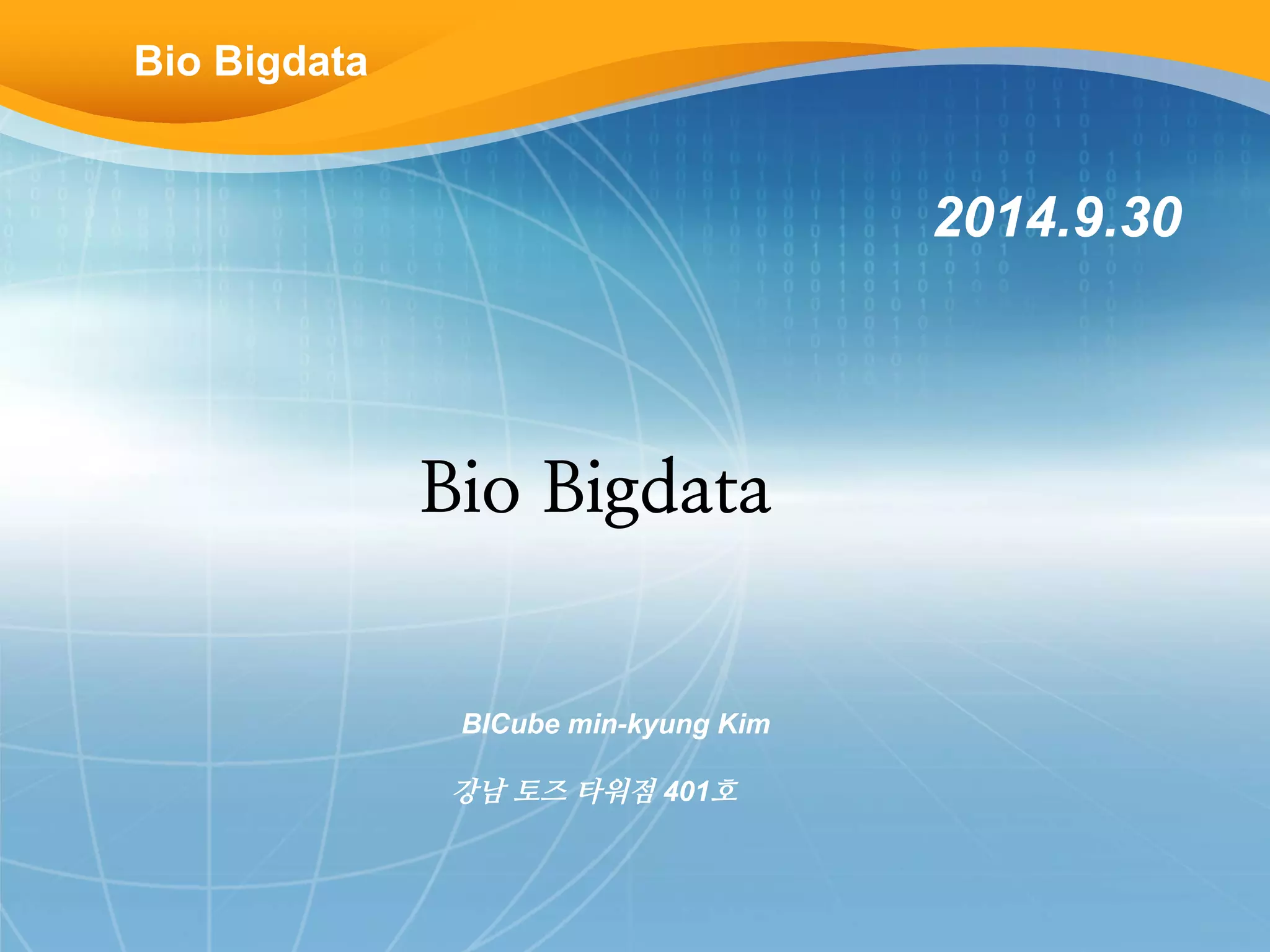 Bio Bigdata

2014.9.30

Bio Bigdata

BICube min-kyung Kim

강남 토즈 타워점 401호